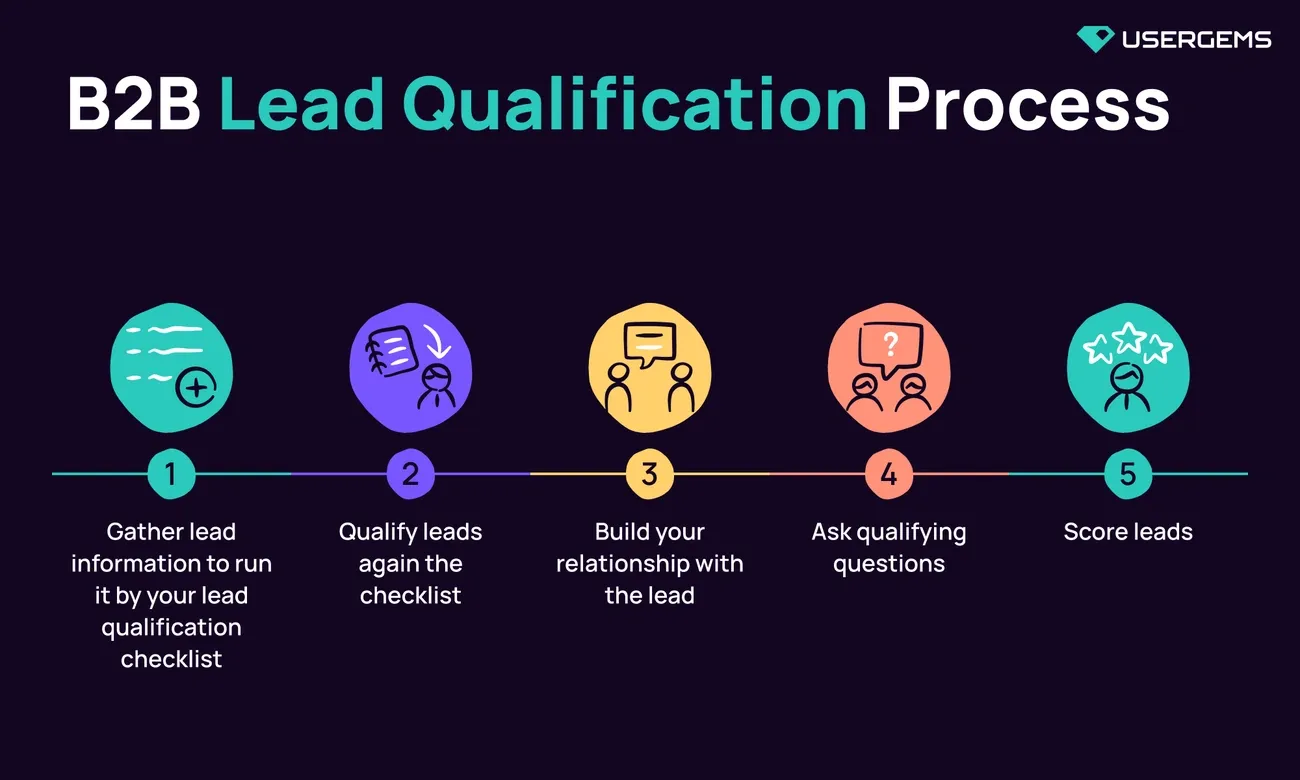 USERGEMS

B2B Lead Qualification Process

?

1
Gather lead information to run it by your lead qualification checklist

2
Qualify leads again the checklist

3
Build your relationship with the lead

4
Ask qualifying questions

5
Score leads